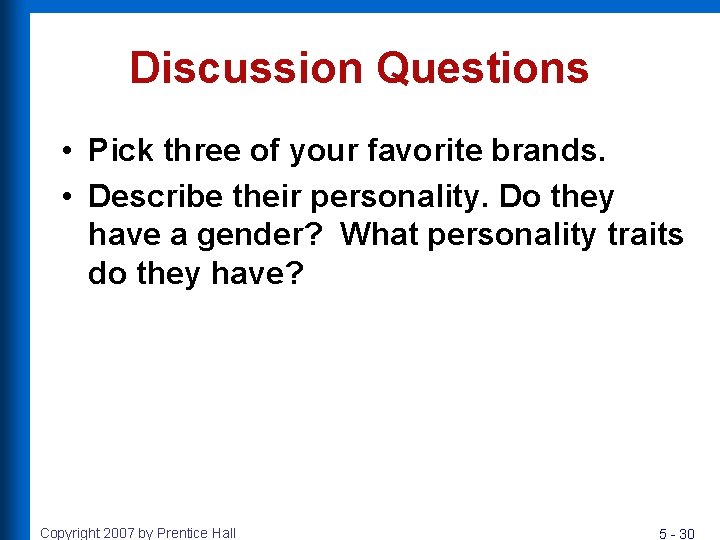 Discussion Questions

• Pick three of your favorite brands.

• Describe their personality. Do they have a gender? What personality traits do they have?

Copyright 2007 by Prentice Hall

5 - 30